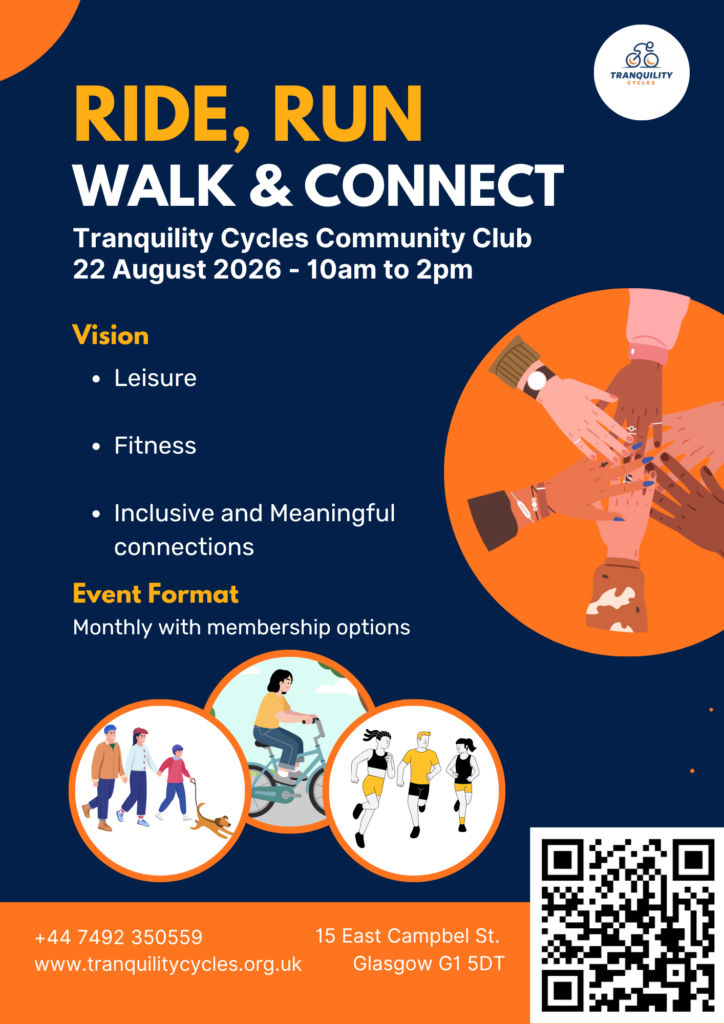 TRANQUILITY CYCLES

RIDE, RUN
WALK & CONNECT

Tranquility Cycles Community Club
22 August 2026 - 10am to 2pm

Vision

• Leisure

• Fitness

• Inclusive and Meaningful connections

Event Format

Monthly with membership options

+44 7492 350559
www.tranquilitycycles.org.uk

15 East Campbel St.
Glasgow G1 5DT